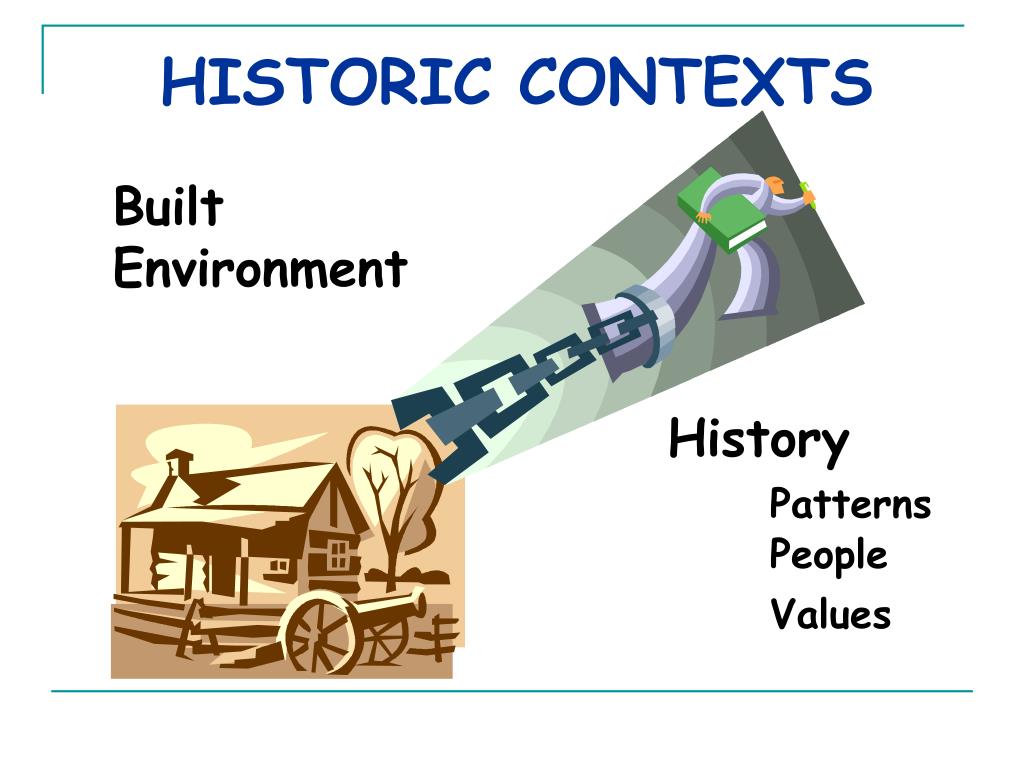 HISTORIC CONTEXTS

Built Environment

History

Patterns
People
Values